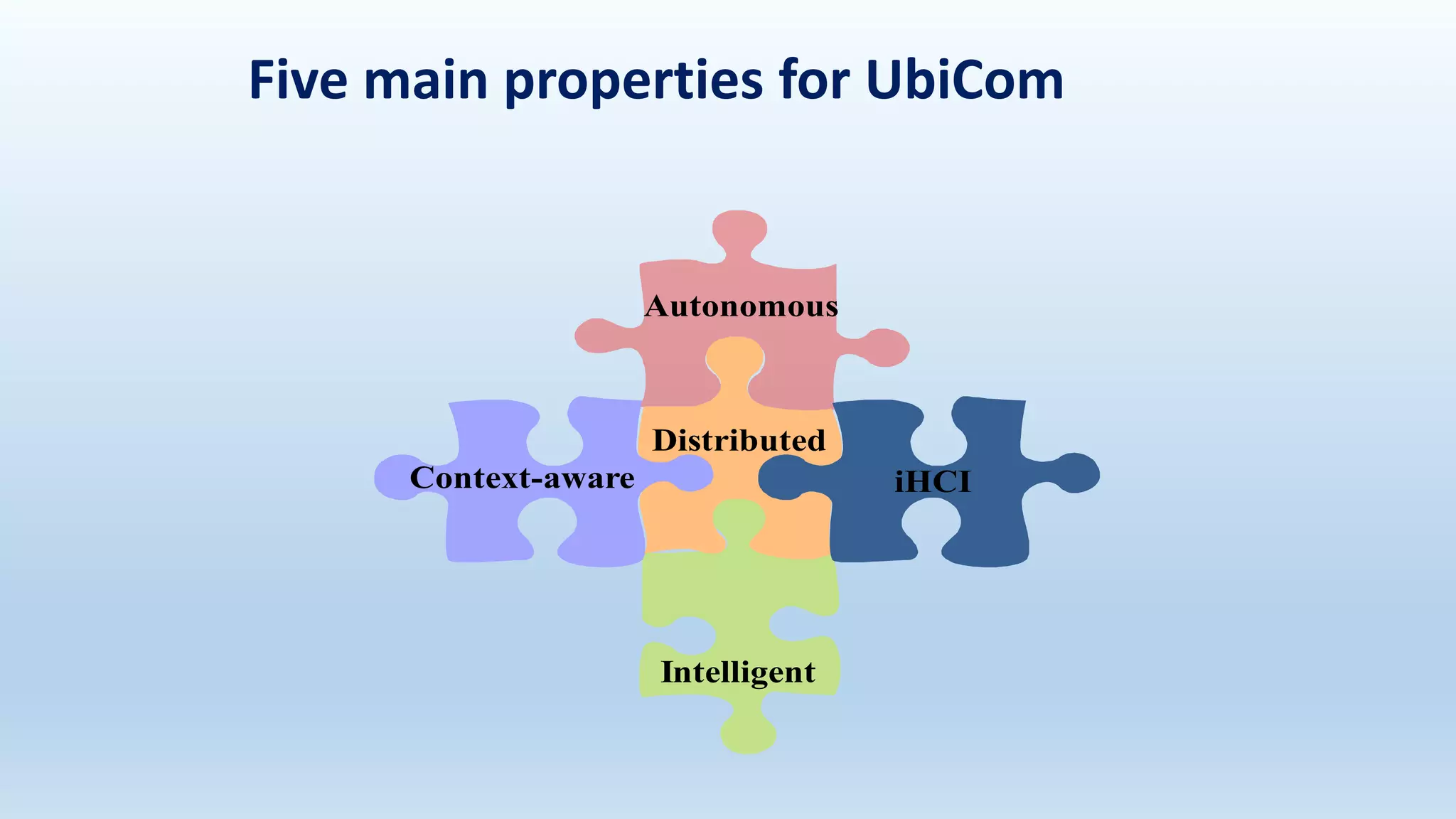 Five main properties for UbiCom

Autonomous

Distributed

Context-aware

iHCI

Intelligent